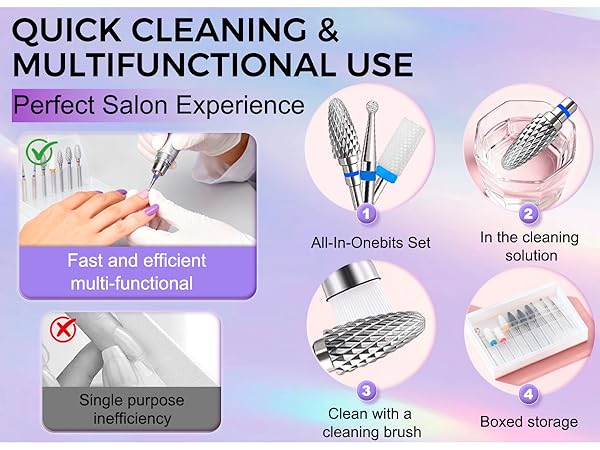 QUICK CLEANING & MULTIFUNCTIONAL USE

Perfect Salon Experience

Fast and efficient multi-functional

Single purpose inefficiency

1
All-In-Onebits Set

2
In the cleaning solution

3
Clean with a cleaning brush

4
Boxed storage